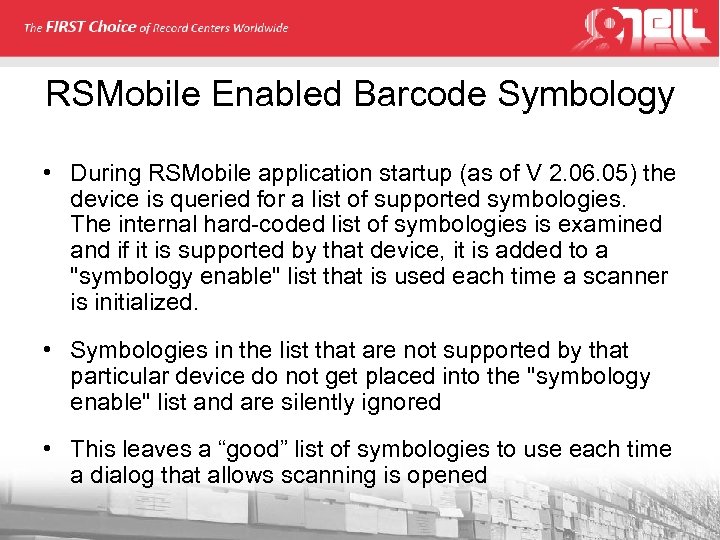 The FIRST Choice of Record Centers Worldwide

O'NEIL

RSMobile Enabled Barcode Symbology

• During RSMobile application startup (as of V 2.06.05) the device is queried for a list of supported symbologies. The internal hard-coded list of symbologies is examined and if it is supported by that device, it is added to a "symbology enable" list that is used each time a scanner is initialized.

• Symbologies in the list that are not supported by that particular device do not get placed into the "symbology enable" list and are silently ignored

• This leaves a “good” list of symbologies to use each time a dialog that allows scanning is opened